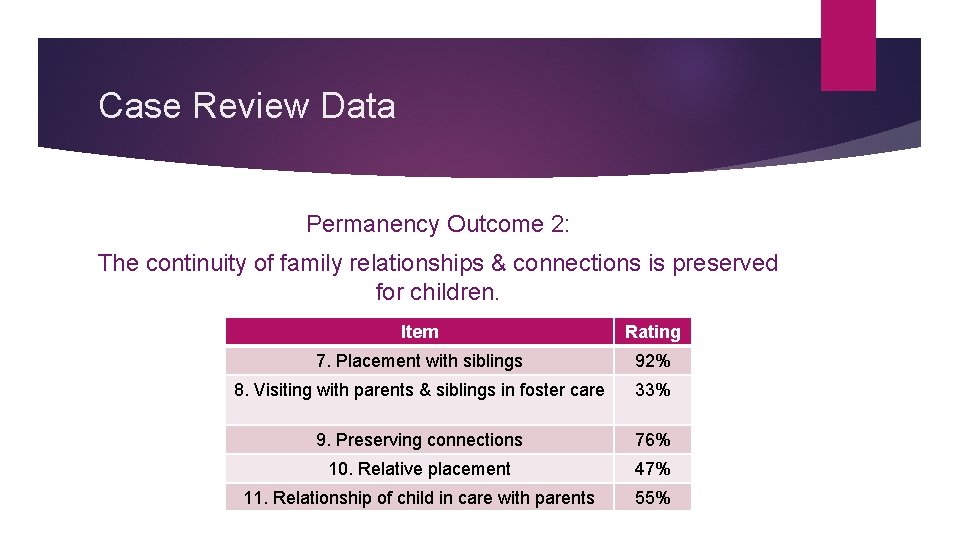 Case Review Data

Permanency Outcome 2:

The continuity of family relationships & connections is preserved for children.

| Item | Rating |
|---|---|
| 7. Placement with siblings | 92% |
| 8. Visiting with parents & siblings in foster care | 33% |
| 9. Preserving connections | 76% |
| 10. Relative placement | 47% |
| 11. Relationship of child in care with parents | 55% |